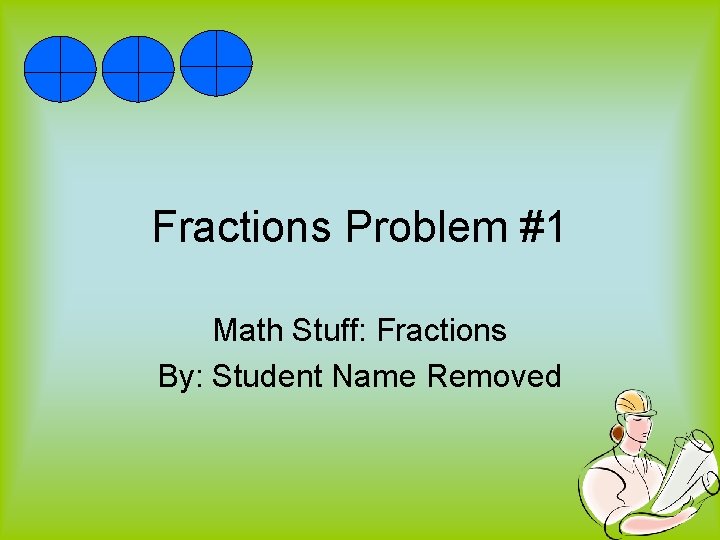 Fractions Problem #1

Math Stuff: Fractions
By: Student Name Removed